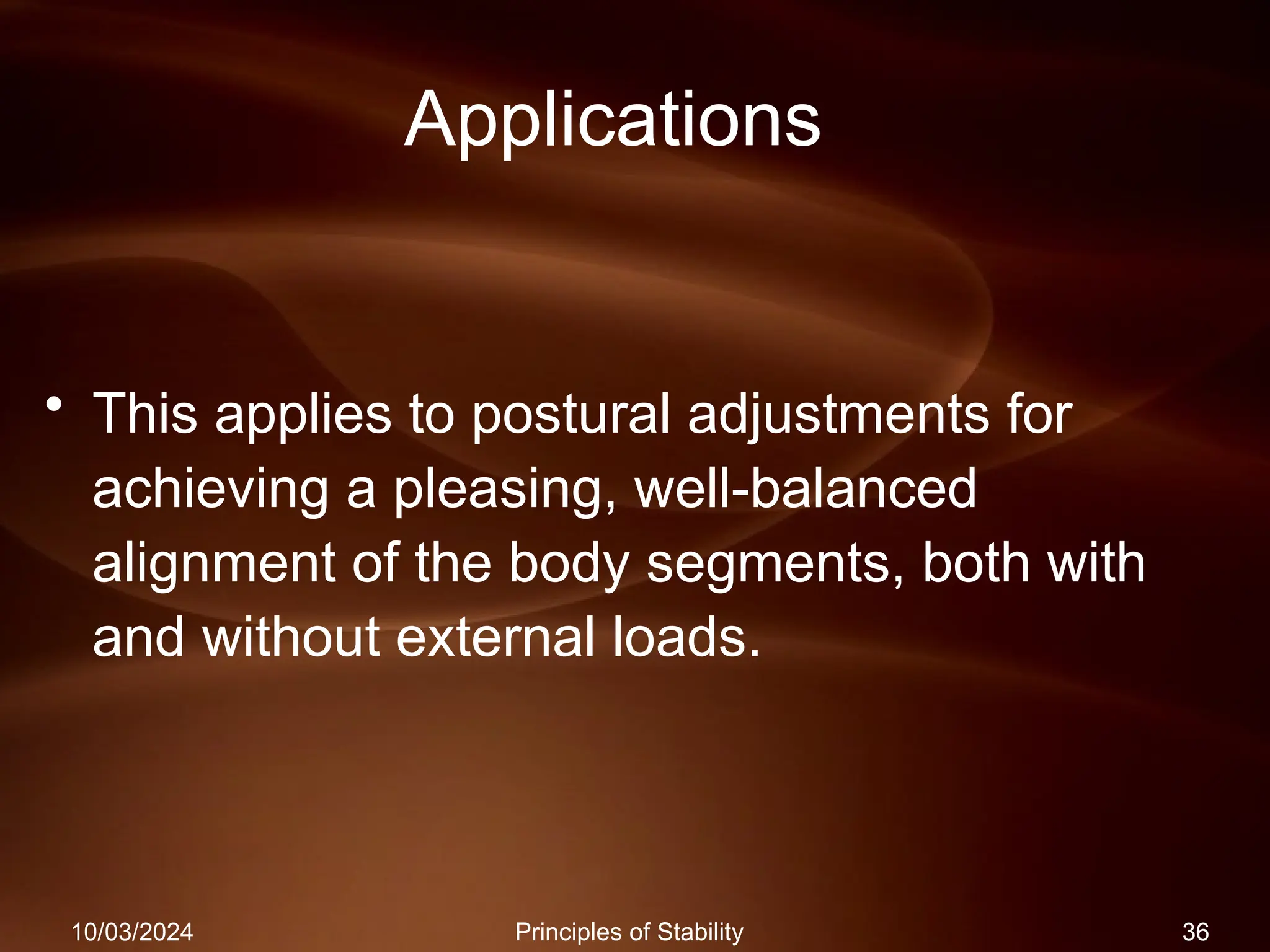 Applications

• This applies to postural adjustments for achieving a pleasing, well-balanced alignment of the body segments, both with and without external loads.

10/03/2024

Principles of Stability

36